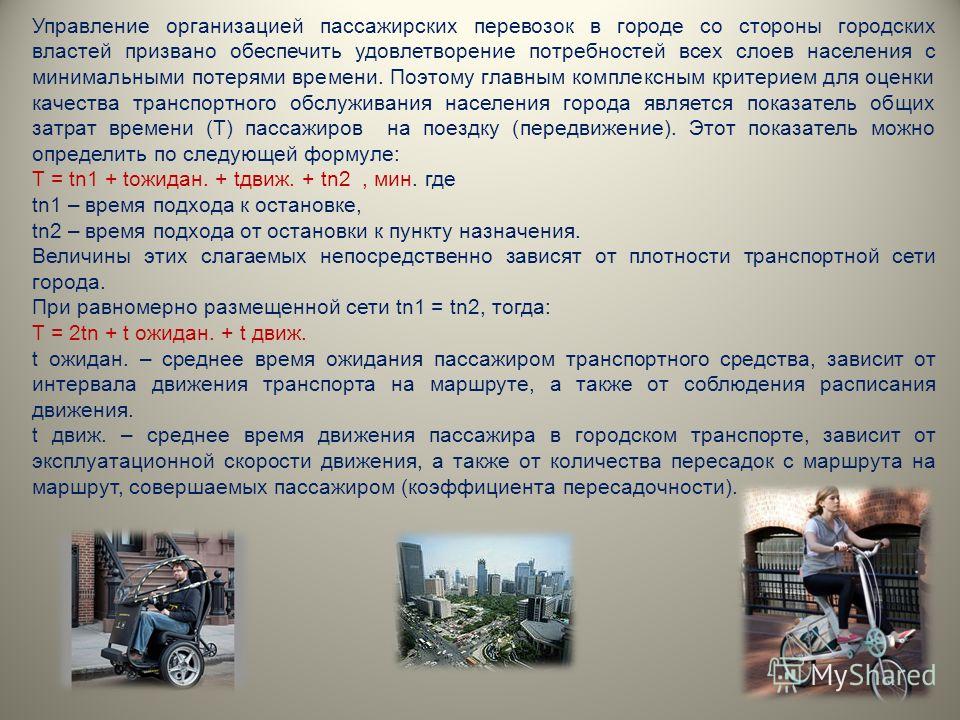 Управление организацией пассажирских перевозок в городе со стороны городских властей призвано обеспечить удовлетворение потребностей всех слоев населения с минимальными потерями времени. Поэтому главным комплексным критерием для оценки качества транспортного обслуживания населения города является показатель общих затрат времени (Т) пассажиров на поездку (передвижение). Этот показатель можно определить по следующей формуле:
Т = tп1 + tожидан. + tдвиж. + tп2 , мин. где
tп1 – время подхода к остановке,
tп2 – время подхода от остановки к пункту назначения.
Величины этих слагаемых непосредственно зависят от плотности транспортной сети города.
При равномерно размещенной сети tп1 = tп2, тогда:
Т = 2tп + t ожидан. + t движ.
t ожидан. – среднее время ожидания пассажиром транспортного средства, зависит от интервала движения транспорта на маршруте, а также от соблюдения расписания движения.
t движ. – среднее время движения пассажира в городском транспорте, зависит от эксплуатационной скорости движения, а также от количества пересадок с маршрута на маршрут, совершаемых пассажиром (коэффициента пересадочности).

MyShared